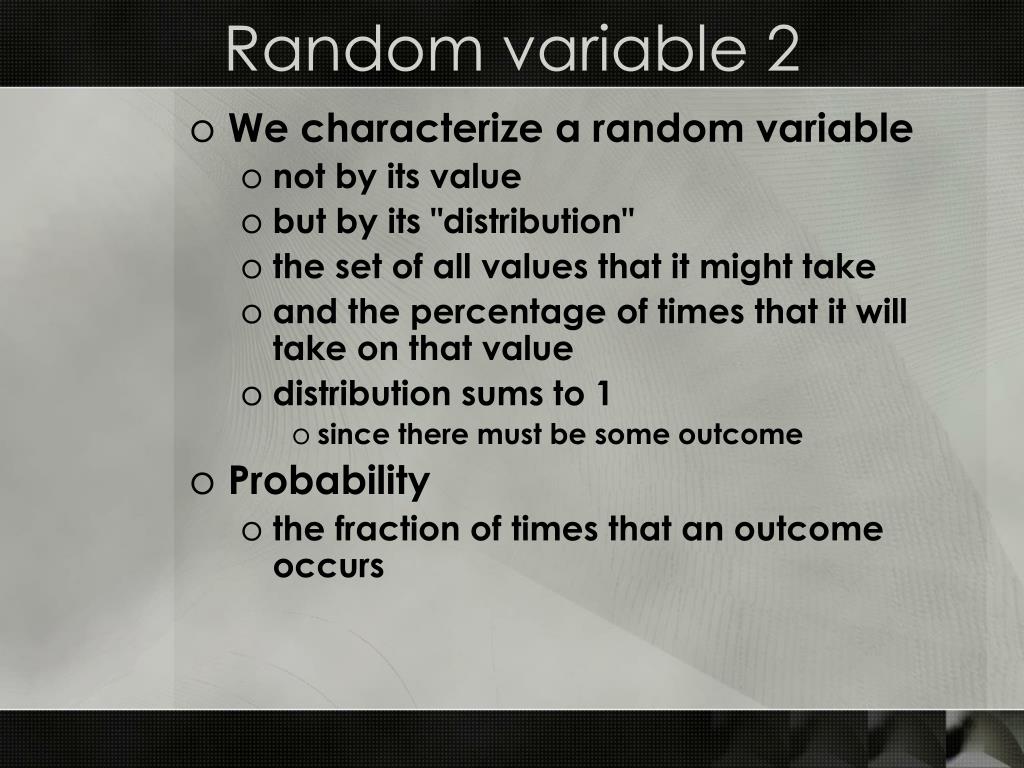 Random variable 2

o We characterize a random variable
  o not by its value
  o but by its "distribution"
  o the set of all values that it might take
  o and the percentage of times that it will take on that value
  o distribution sums to 1
    o since there must be some outcome
o Probability
  o the fraction of times that an outcome occurs